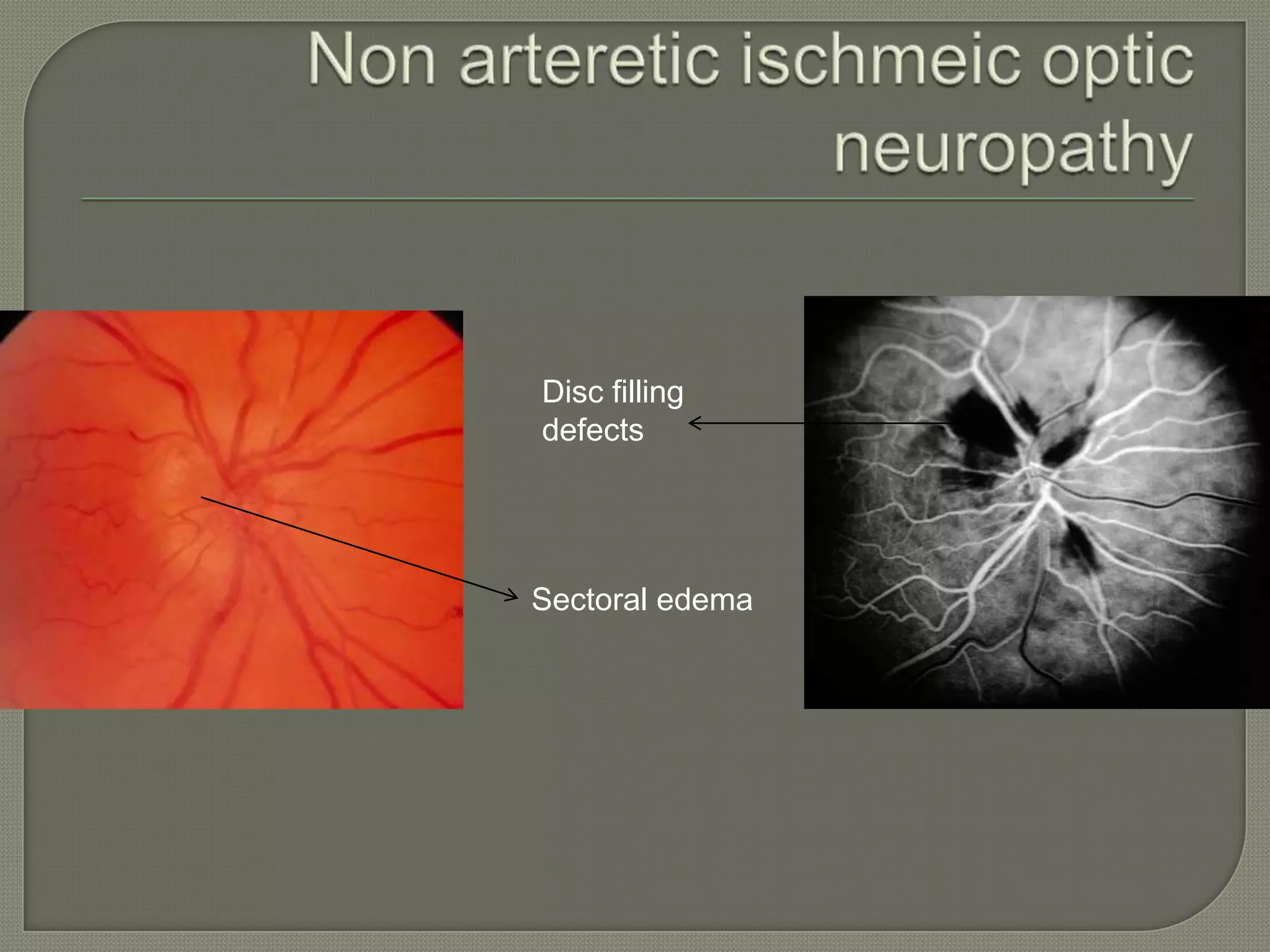 Non arteretic ischmeic optic neuropathy

Disc filling defects

Sectoral edema